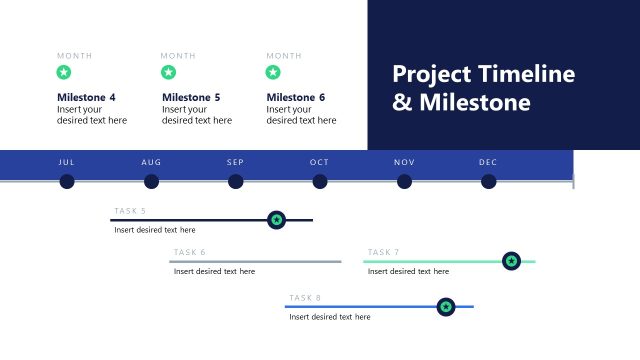 MONTH
Milestone 4
Insert your desired text here

MONTH
Milestone 5
Insert your desired text here

MONTH
Milestone 6
Insert your desired text here

Project Timeline & Milestone

JUL AUG SEP OCT NOV DEC

TASK 5
Insert desired text here

TASK 6
Insert desired text here

TASK 7
Insert desired text here

TASK 8
Insert desired text here